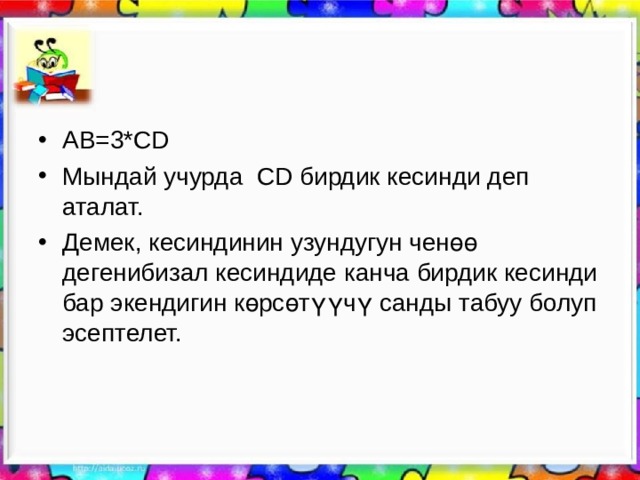 • AB=3*CD

• Мындай учурда CD бирдик кесинди деп аталат.

• Демек, кесиндинин узундугун ченөө дегенибизал кесиндиде канча бирдик кесинди бар экендигин көрсөтүүчү санды табуу болуп эсептелет.

http://aida.ucoz.ru